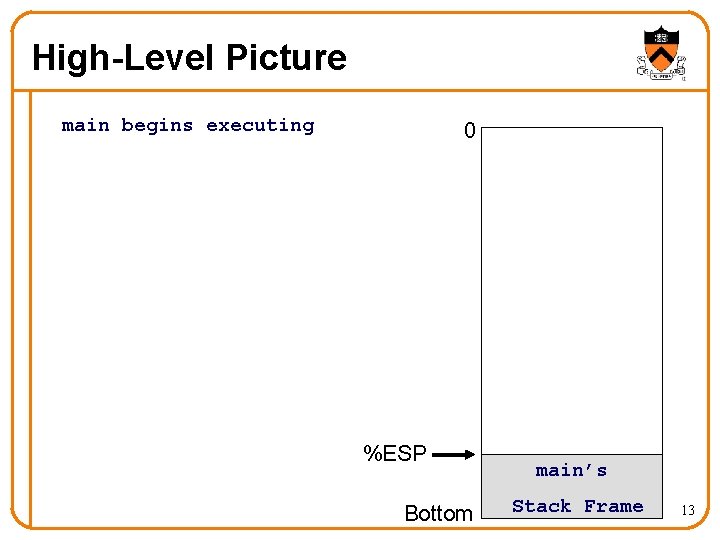 High-Level Picture

main begins executing

0

%ESP

main's

Stack Frame

Bottom

13